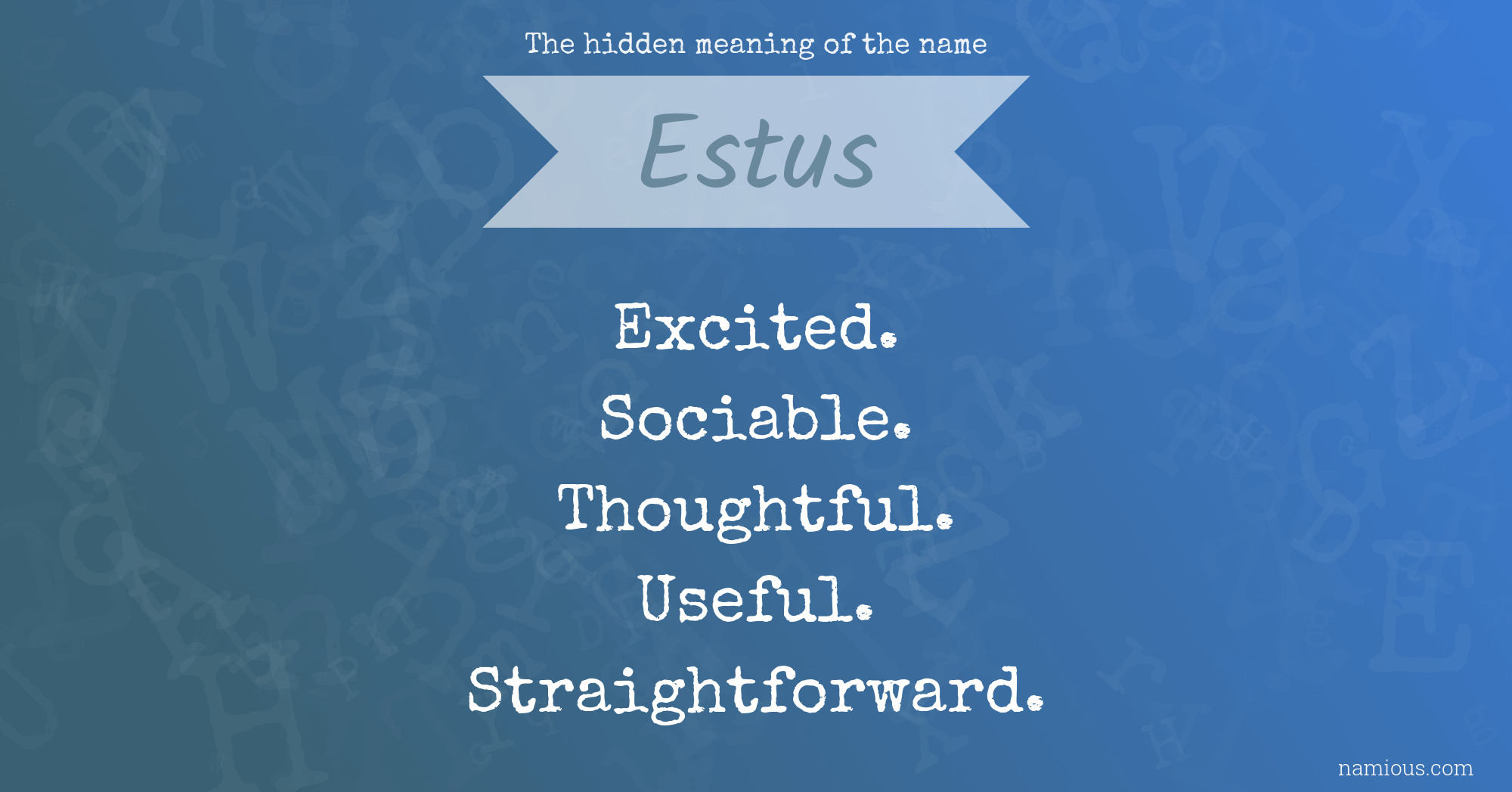 The hidden meaning of the name

Estus

Excited.
Sociable.
Thoughtful.
Useful.
Straightforward.

namious.com